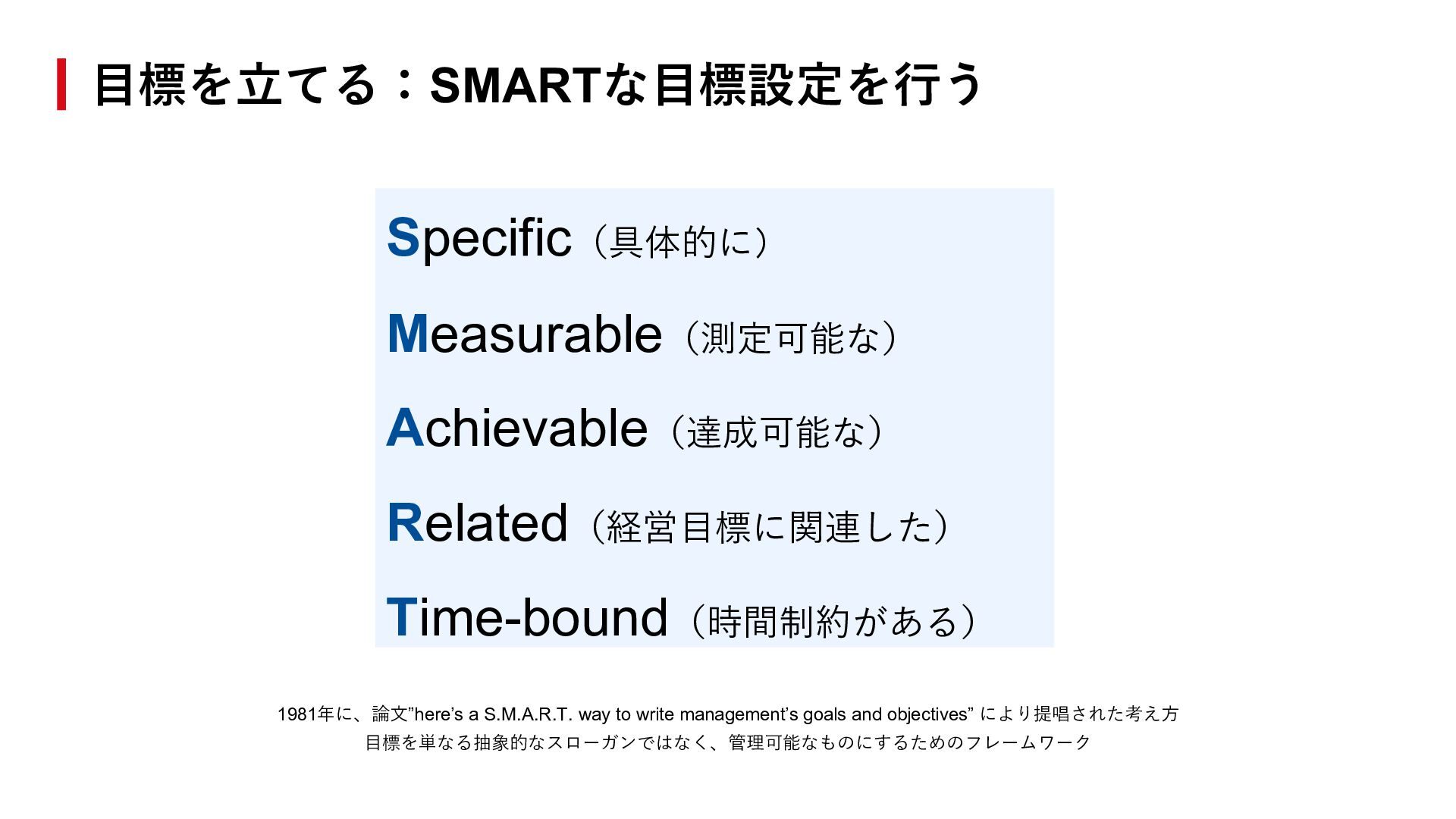 目標を立てる：SMARTな目標設定を行う

Specific（具体的に）

Measurable（測定可能な）

Achievable（達成可能な）

Related（経営目標に関連した）

Time-bound（時間制約がある）

1981年に、論文”here’s a S.M.A.R.T. way to write management’s goals and objectives” により提唱された考え方
目標を単なる抽象的なスローガンではなく、管理可能なものにするためのフレームワーク